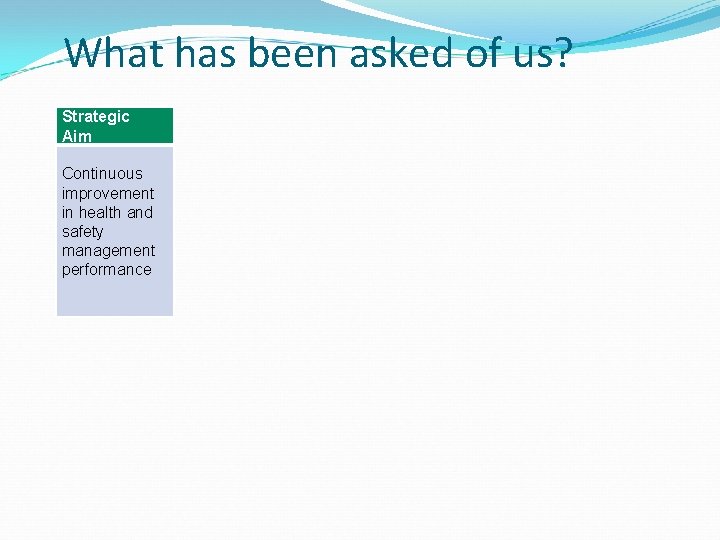 What has been asked of us?

| Strategic Aim |
|---|
| Continuous improvement in health and safety management performance |